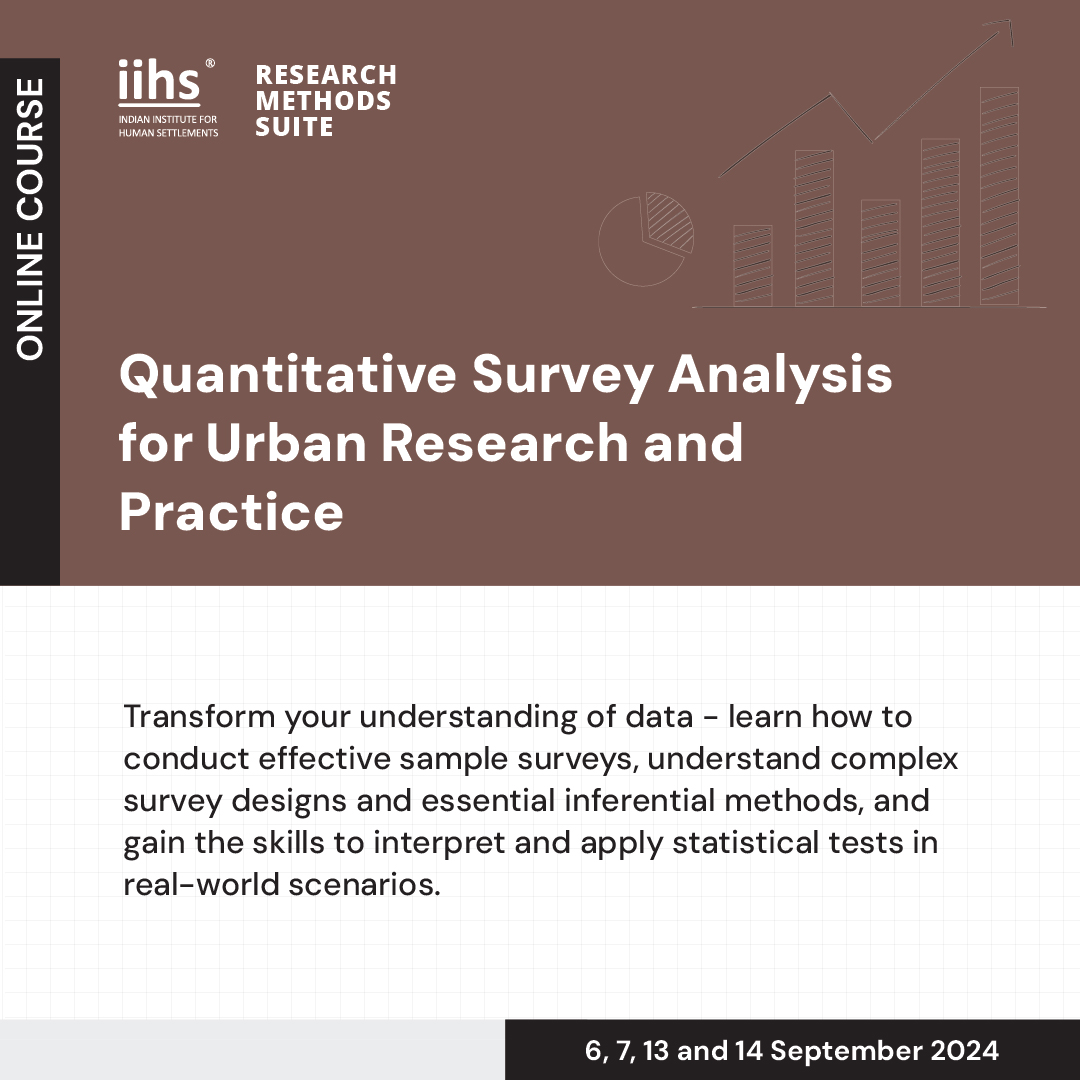 ONLINE COURSE

iihs®
INDIAN INSTITUTE FOR HUMAN SETTLEMENTS

RESEARCH METHODS SUITE

Quantitative Survey Analysis for Urban Research and Practice

Transform your understanding of data - learn how to conduct effective sample surveys, understand complex survey designs and essential inferential methods, and gain the skills to interpret and apply statistical tests in real-world scenarios.

6, 7, 13 and 14 September 2024